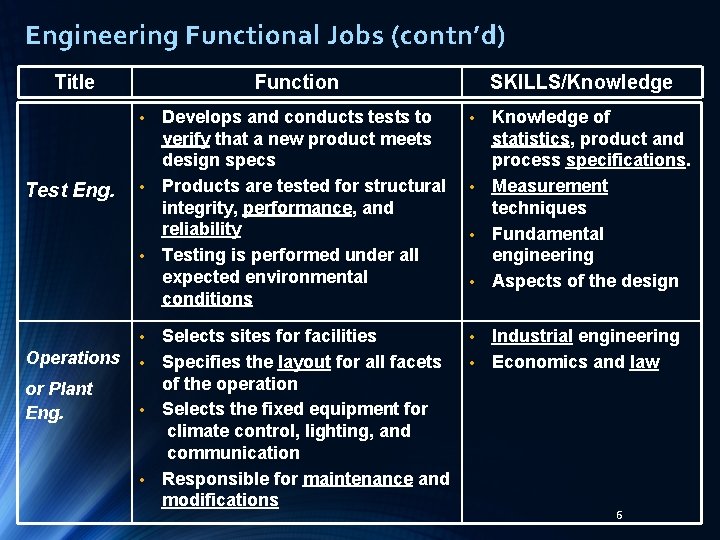 Engineering Functional Jobs (contn'd)

| Title | Function | SKILLS/Knowledge |
|---|---|---|
| Test Eng. | • Develops and conducts tests to verify that a new product meets design specs • Products are tested for structural integrity, performance, and reliability • Testing is performed under all expected environmental conditions | • Knowledge of statistics, product and process specifications. • Measurement techniques • Fundamental engineering • Aspects of the design |
| Operations or Plant Eng. | • Selects sites for facilities • Specifies the layout for all facets of the operation • Selects the fixed equipment for climate control, lighting, and communication • Responsible for maintenance and modifications | • Industrial engineering • Economics and law |

6